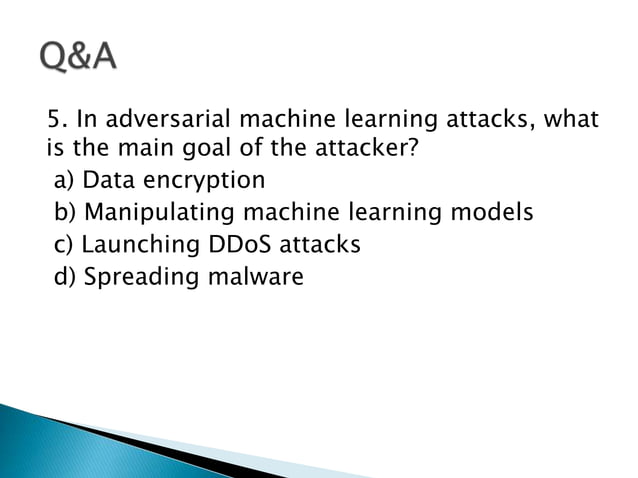 Q&A

5. In adversarial machine learning attacks, what is the main goal of the attacker?
a) Data encryption
b) Manipulating machine learning models
c) Launching DDoS attacks
d) Spreading malware